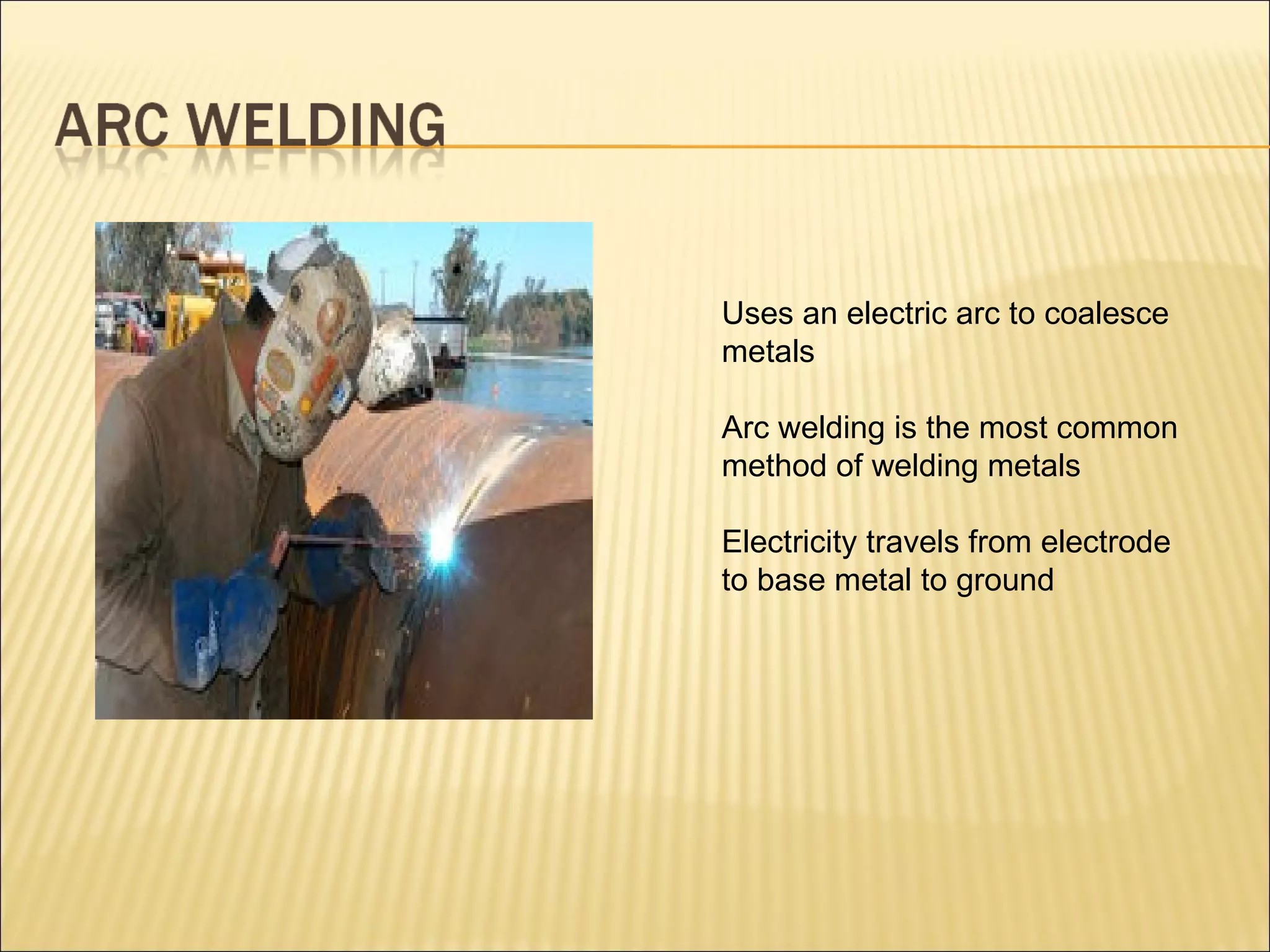 ARC WELDING

Uses an electric arc to coalesce metals

Arc welding is the most common method of welding metals

Electricity travels from electrode to base metal to ground